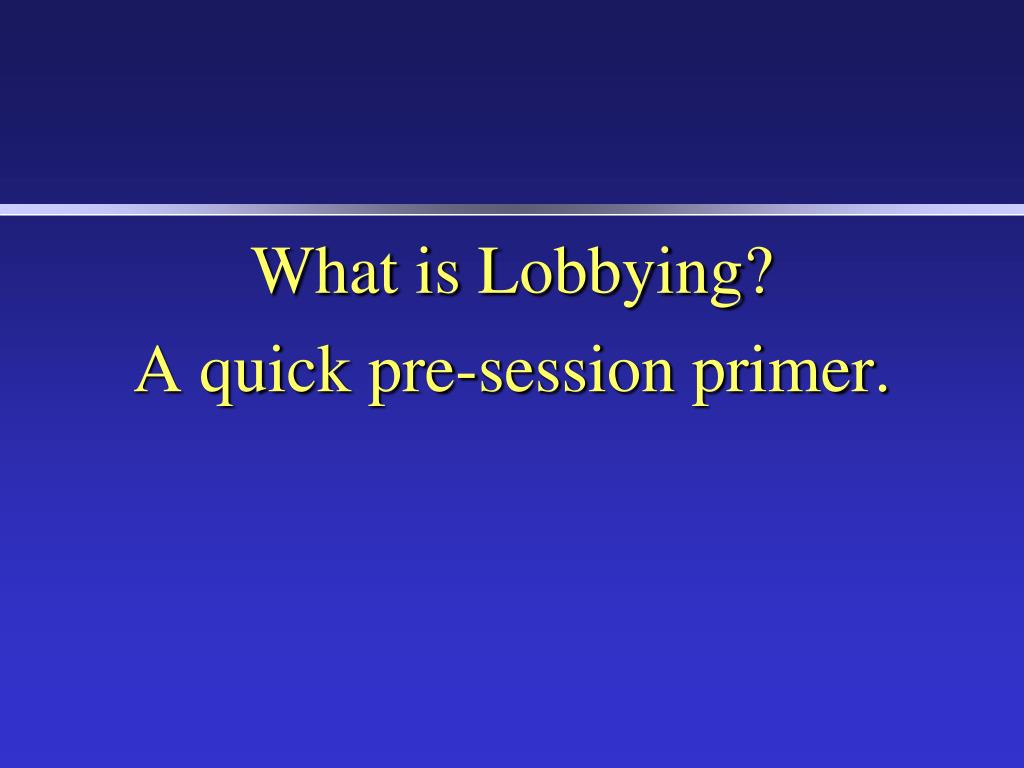 What is Lobbying?
A quick pre-session primer.